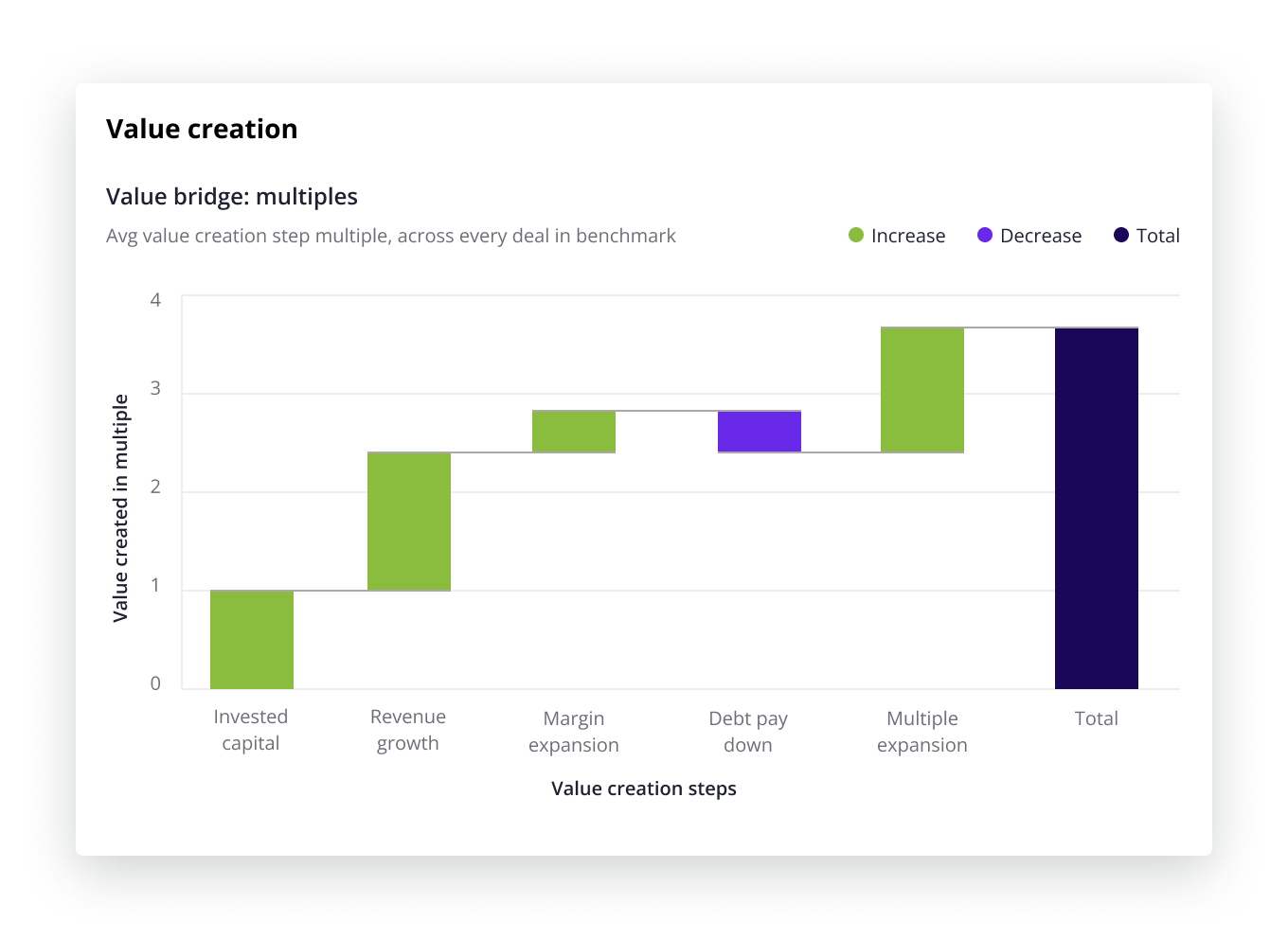 Value creation

Value bridge: multiples

Avg value creation step multiple, across every deal in benchmark

Increase Decrease Total

Value created in multiple

4
3
2
1
0

Invested capital
Revenue growth
Margin expansion
Debt pay down
Multiple expansion
Total

Value creation steps